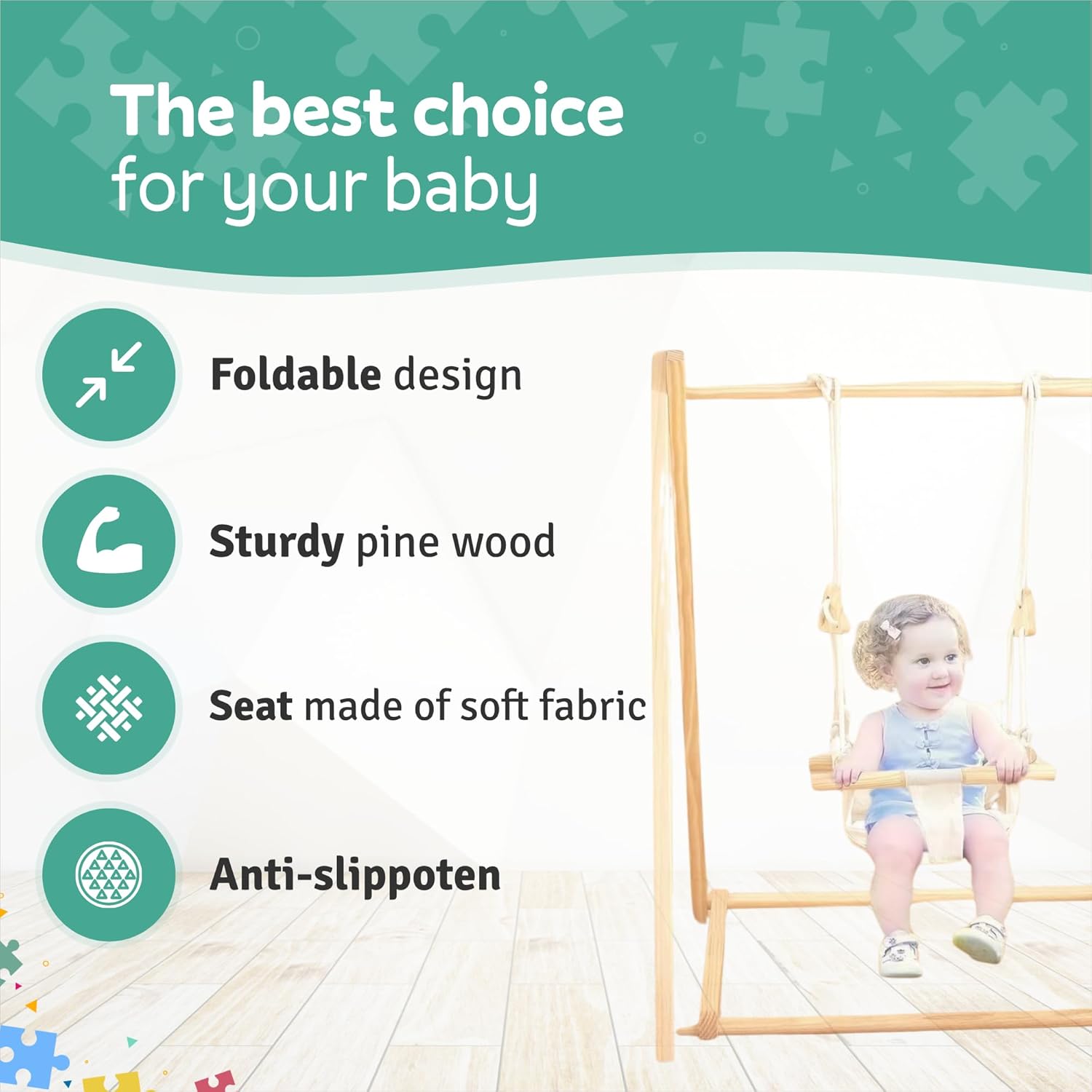 The best choice for your baby

Foldable design

Sturdy pine wood

Seat made of soft fabric

Anti-slippoten